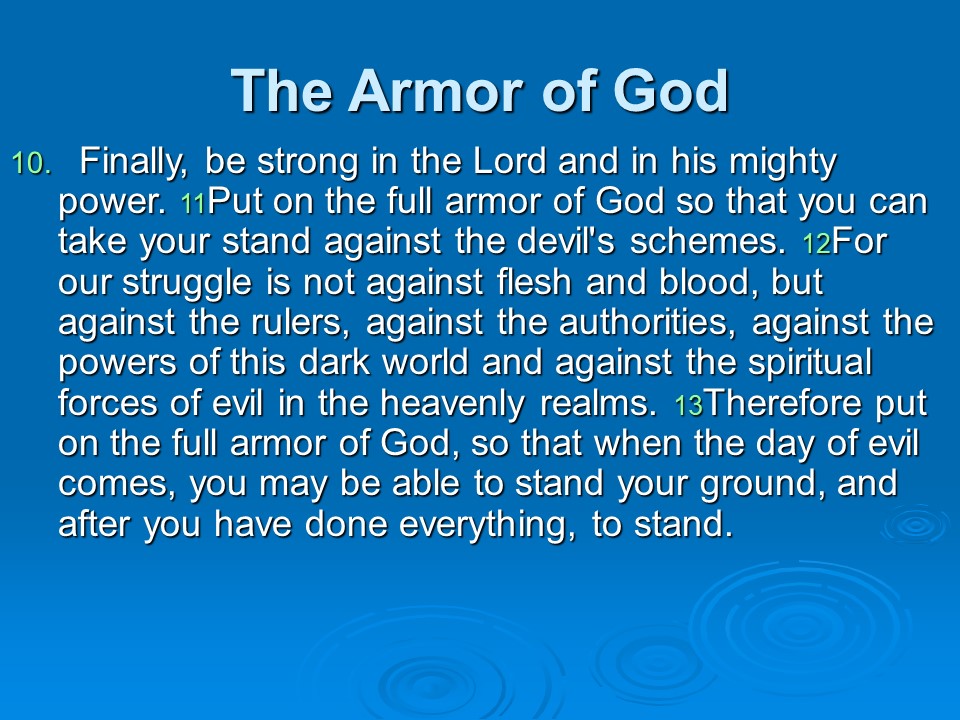 The Armor of God

10. Finally, be strong in the Lord and in his mighty power. 11Put on the full armor of God so that you can take your stand against the devil's schemes. 12For our struggle is not against flesh and blood, but against the rulers, against the authorities, against the powers of this dark world and against the spiritual forces of evil in the heavenly realms. 13Therefore put on the full armor of God, so that when the day of evil comes, you may be able to stand your ground, and after you have done everything, to stand.